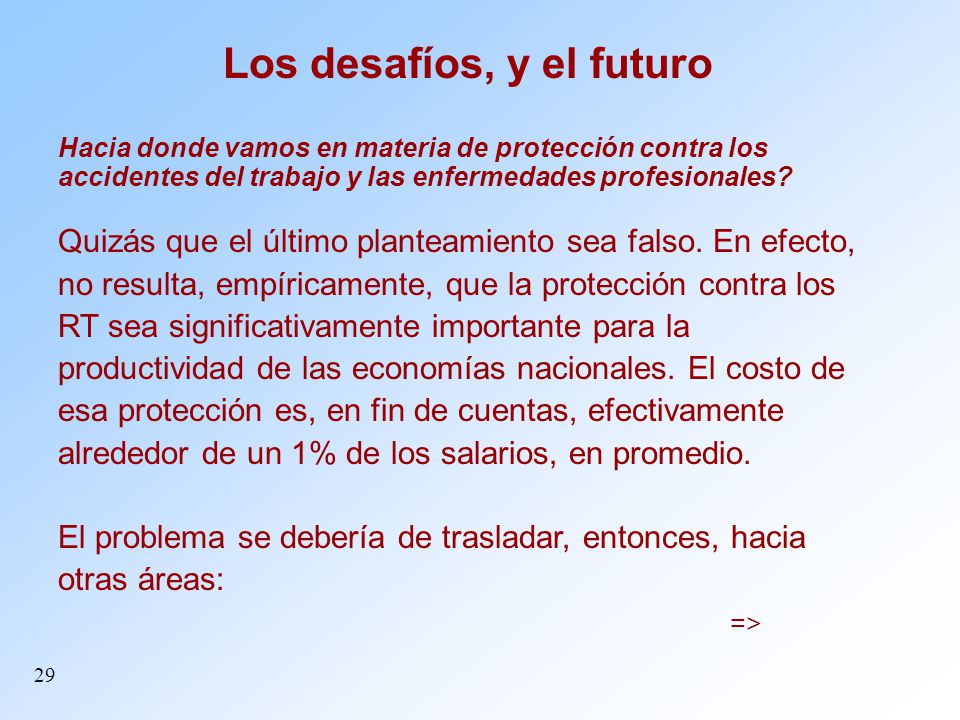 Los desafíos, y el futuro

Hacia donde vamos en materia de protección contra los accidentes del trabajo y las enfermedades profesionales?

Quizás que el último planteamiento sea falso. En efecto, no resulta, empíricamente, que la protección contra los RT sea significativamente importante para la productividad de las economías nacionales. El costo de esa protección es, en fin de cuentas, efectivamente alrededor de un 1% de los salarios, en promedio.

El problema se debería de trasladar, entonces, hacia otras áreas:

=>

29